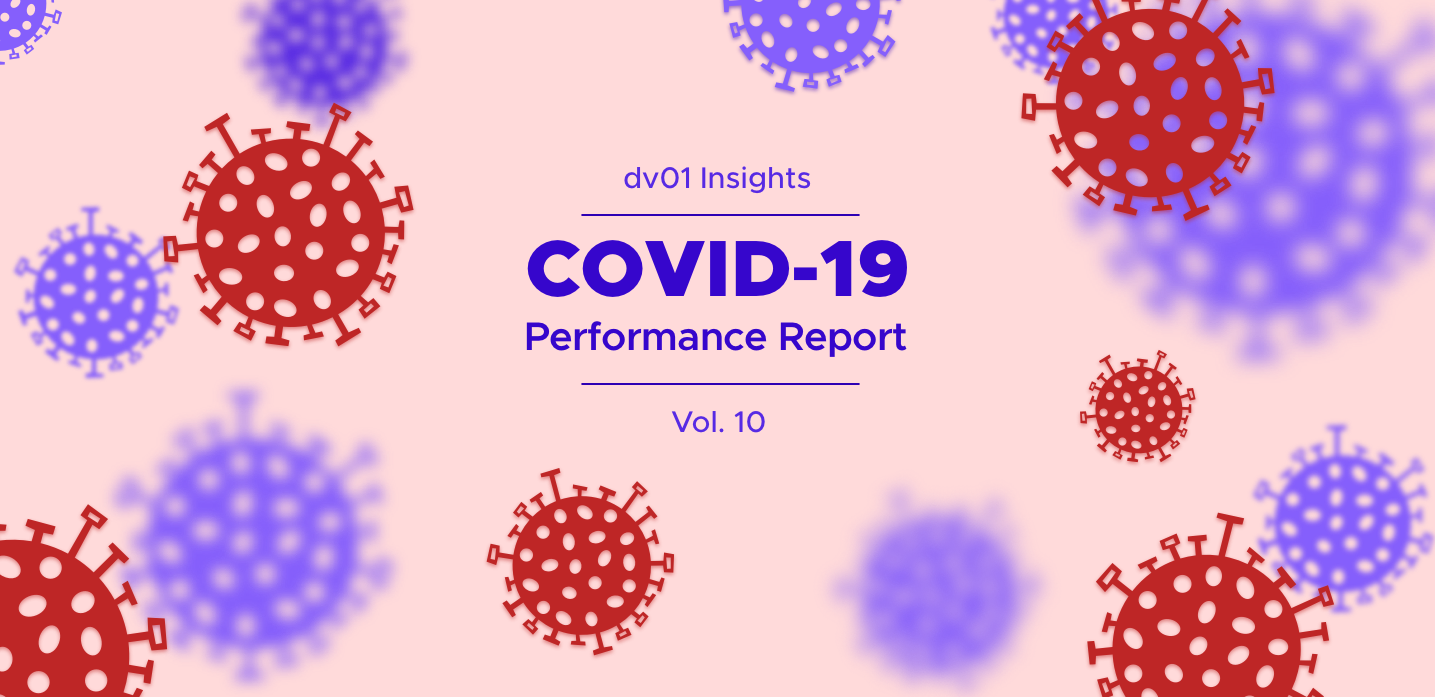 dv01 Insights

COVID-19
Performance Report

Vol. 10